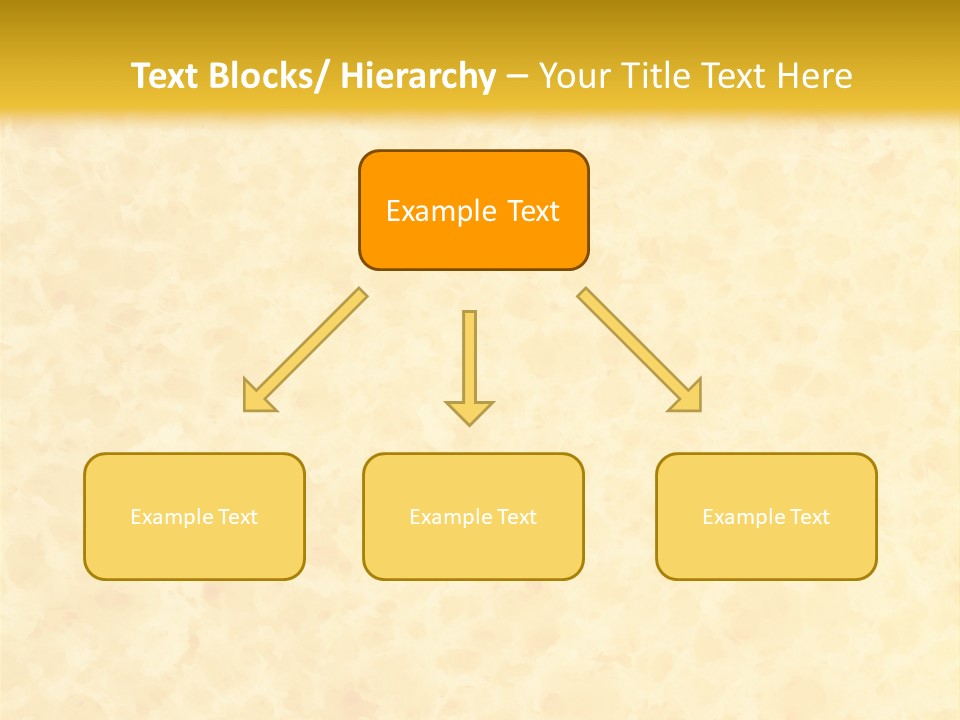 Text Blocks/ Hierarchy – Your Title Text Here

Example Text

Example Text

Example Text

Example Text